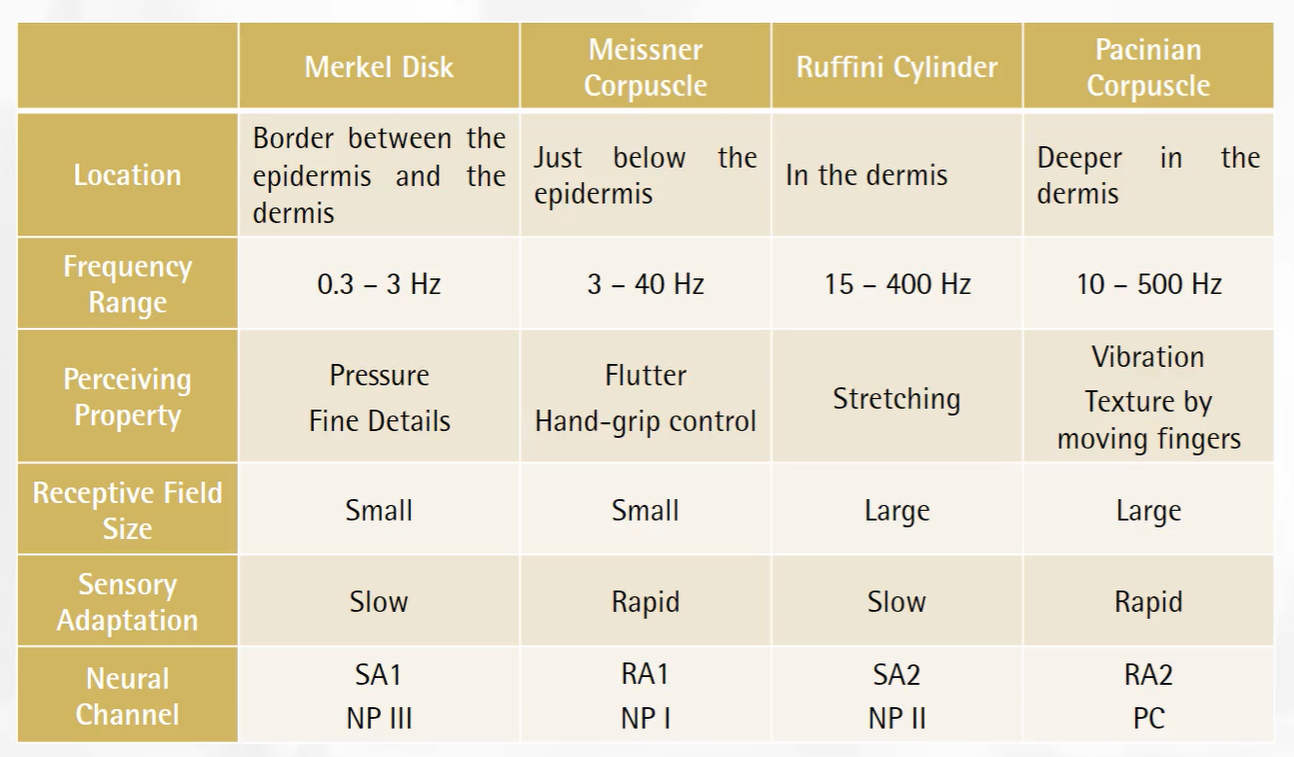 | | Merkel Disk | Meissner Corpuscle | Ruffini Cylinder | Pacinian Corpuscle |
|---|---|---|---|---|
| Location | Border between the epidermis and the dermis | Just below the epidermis | In the dermis | Deeper in the dermis |
| Frequency Range | 0.3 – 3 Hz | 3 – 40 Hz | 15 – 400 Hz | 10 – 500 Hz |
| Perceiving Property | Pressure Fine Details | Flutter Hand-grip control | Stretching | Vibration Texture by moving fingers |
| Receptive Field Size | Small | Small | Large | Large |
| Sensory Adaptation | Slow | Rapid | Slow | Rapid |
| Neural Channel | SA1 NP III | RA1 NP I | SA2 NP II | RA2 PC |